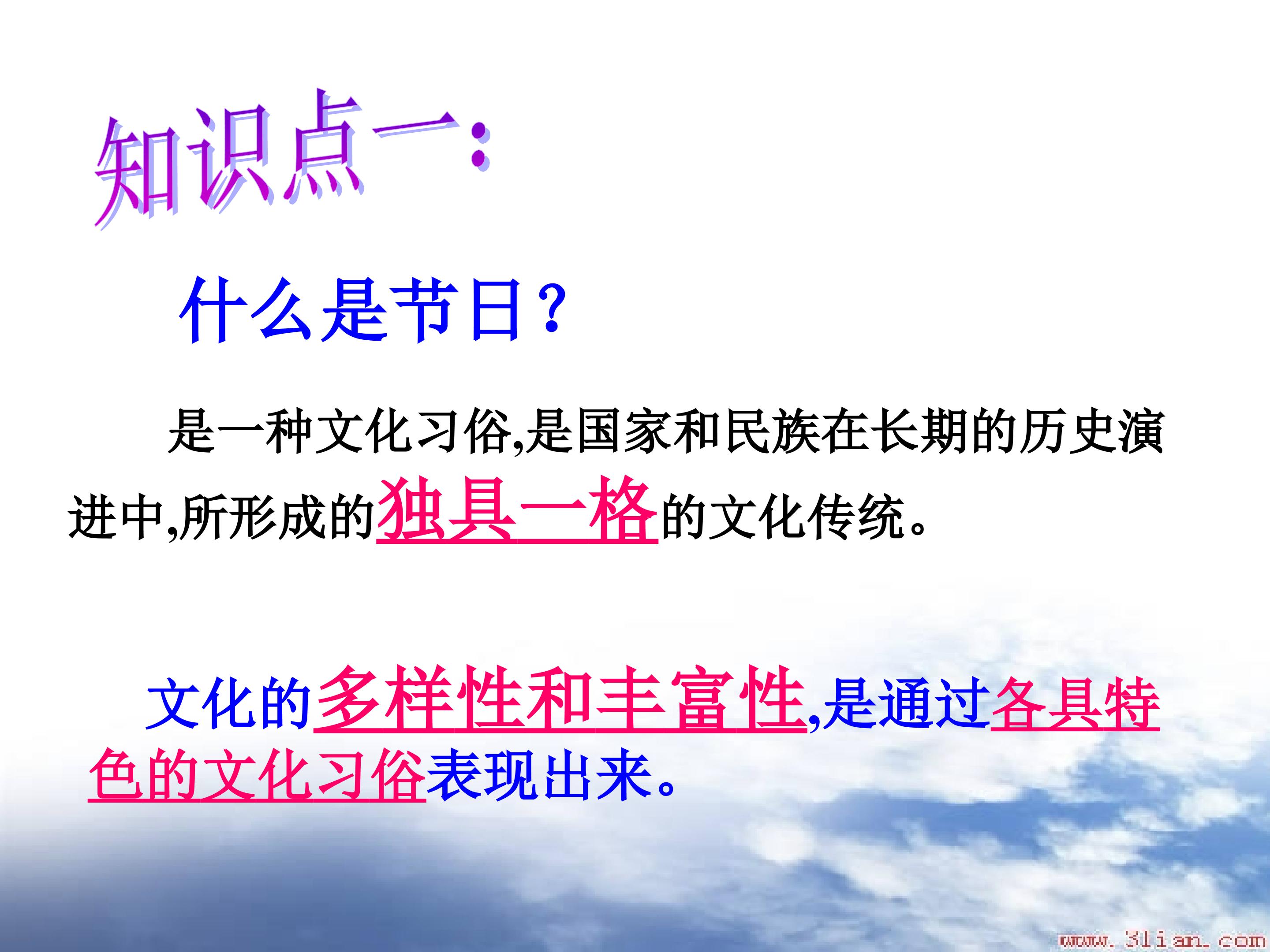 知识点一：

什么是节日？

是一种文化习俗,是国家和民族在长期的历史演进中,所形成的独具一格的文化传统。

文化的多样性和丰富性,是通过各具特色的文化习俗表现出来。

www.3lian.com